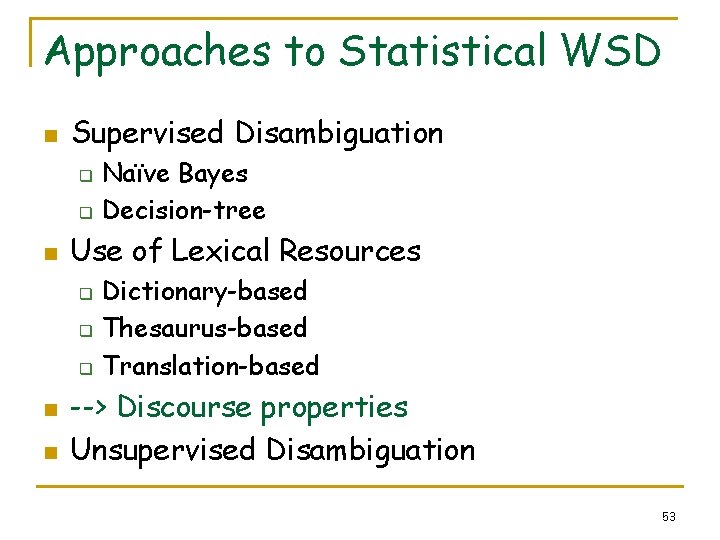 Approaches to Statistical WSD

- Supervised Disambiguation
  - Naïve Bayes
  - Decision-tree
- Use of Lexical Resources
  - Dictionary-based
  - Thesaurus-based
  - Translation-based
- --> Discourse properties
- Unsupervised Disambiguation

53